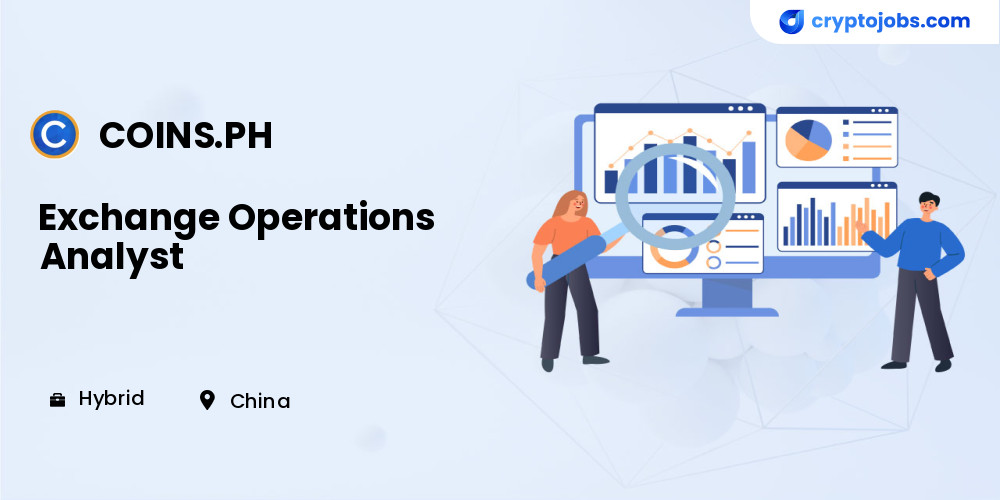 cryptojobs.com

COINS.PH

Exchange Operations Analyst

Hybrid

China